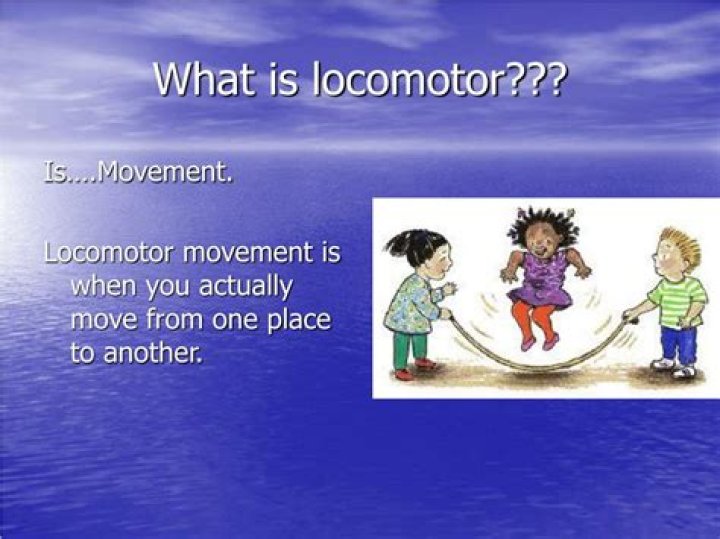 What is locomotor???

Is....Movement.

Locomotor movement is when you actually move from one place to another.